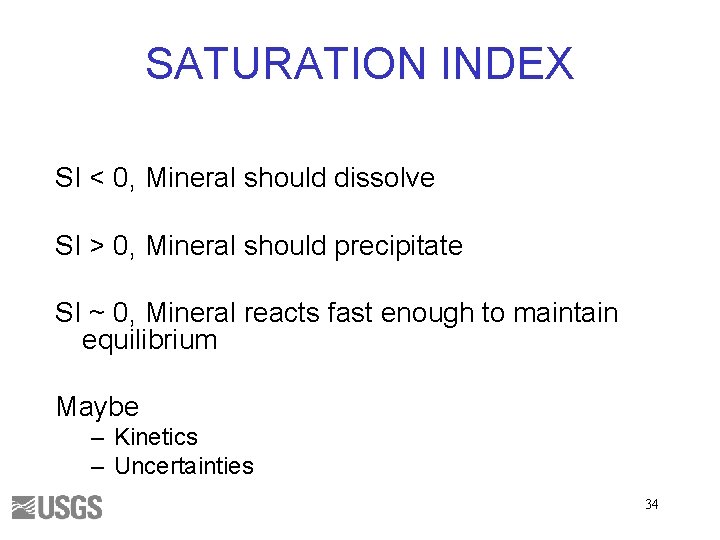 SATURATION INDEX

SI < 0, Mineral should dissolve

SI > 0, Mineral should precipitate

SI ~ 0, Mineral reacts fast enough to maintain equilibrium

Maybe
– Kinetics
– Uncertainties

USGS

34